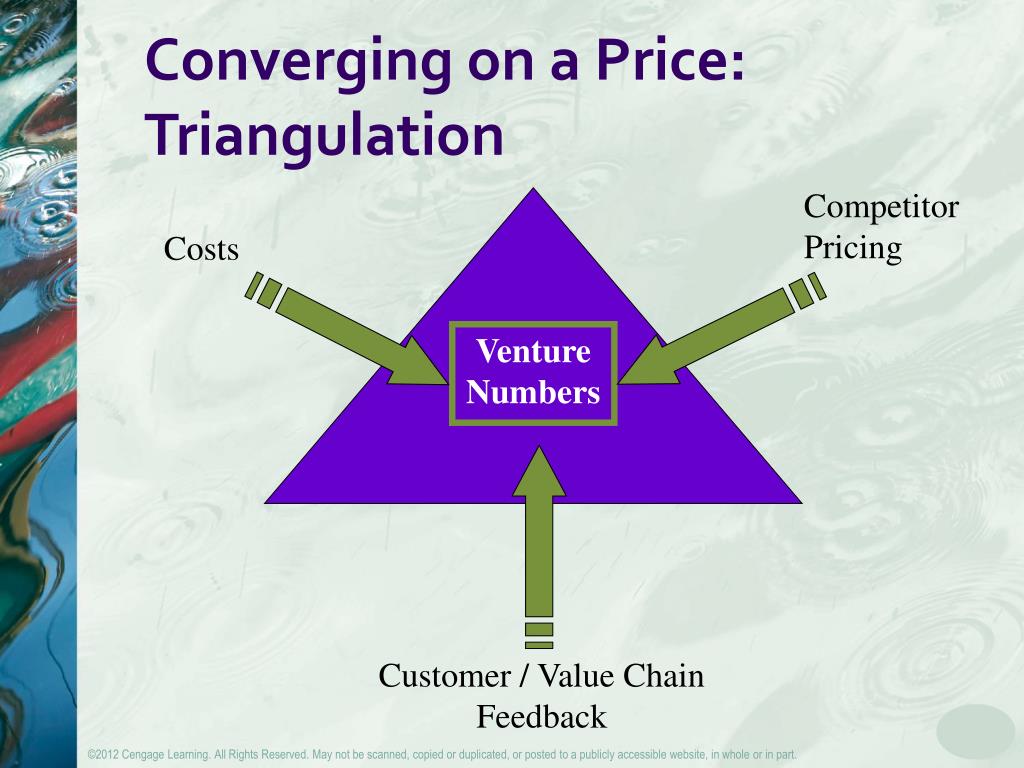 Converging on a Price: Triangulation

Costs

Competitor Pricing

Venture Numbers

Customer / Value Chain Feedback

©2012 Cengage Learning. All Rights Reserved. May not be scanned, copied or duplicated, or posted to a publicly accessible website, in whole or in part.